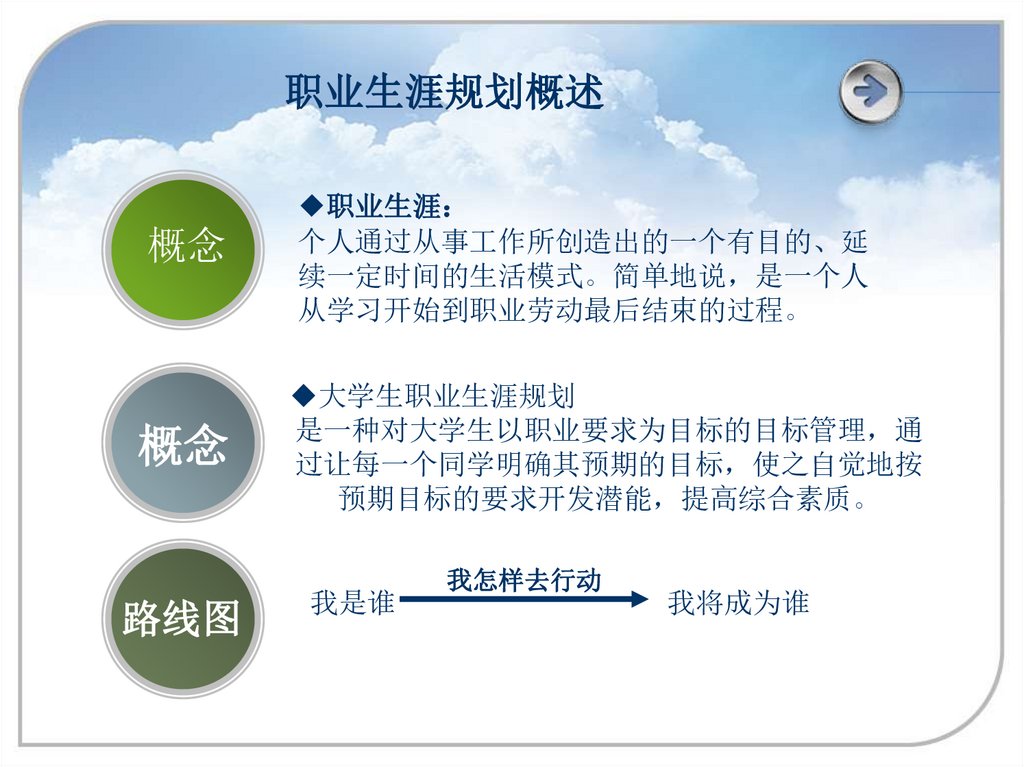 职业生涯规划概述

概念

◆职业生涯：
个人通过从事工作所创造出的一个有目的、延续一定时间的生活模式。简单地说，是一个人从学习开始到职业劳动最后结束的过程。

概念

◆大学生职业生涯规划
是一种对大学生以职业要求为目标的目标管理，通过让每一个同学明确其预期的目标，使之自觉地按预期目标的要求开发潜能，提高综合素质。

路线图

我是谁 我怎样去行动 我将成为谁